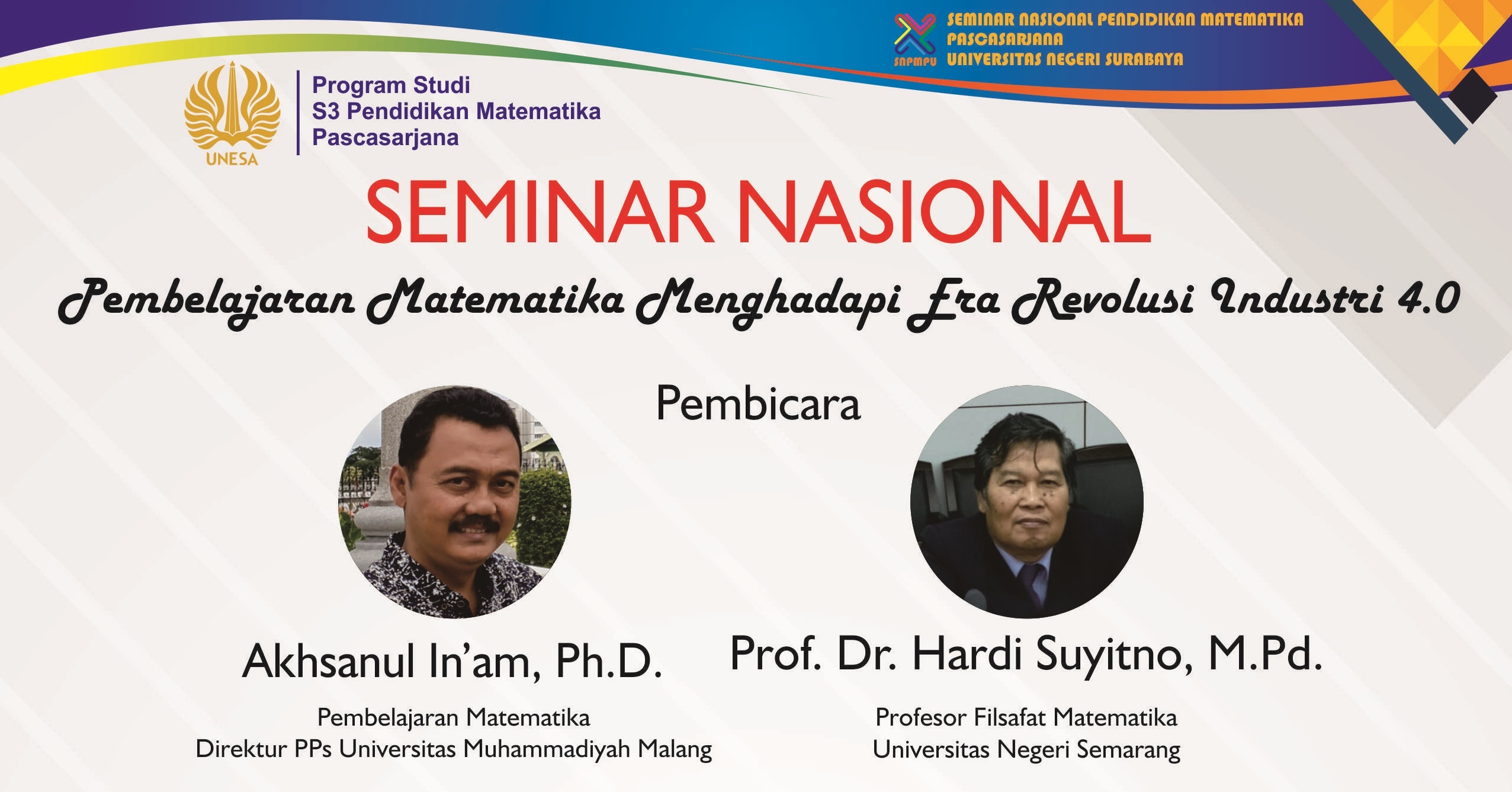 SNPMPU
SEMINAR NASIONAL PENDIDIKAN MATEMATIKA
PASCASARJANA
UNIVERSITAS NEGERI SURABAYA

UNESA

Program Studi
S3 Pendidikan Matematika
Pascasarjana

SEMINAR NASIONAL

Pembelajaran Matematika Menghadapi Era Revolusi Industri 4.0

Pembicara

Akhsanul In'am, Ph.D.

Pembelajaran Matematika
Direktur PPs Universitas Muhammadiyah Malang

Prof. Dr. Hardi Suyitno, M.Pd.

Profesor Filsafat Matematika
Universitas Negeri Semarang